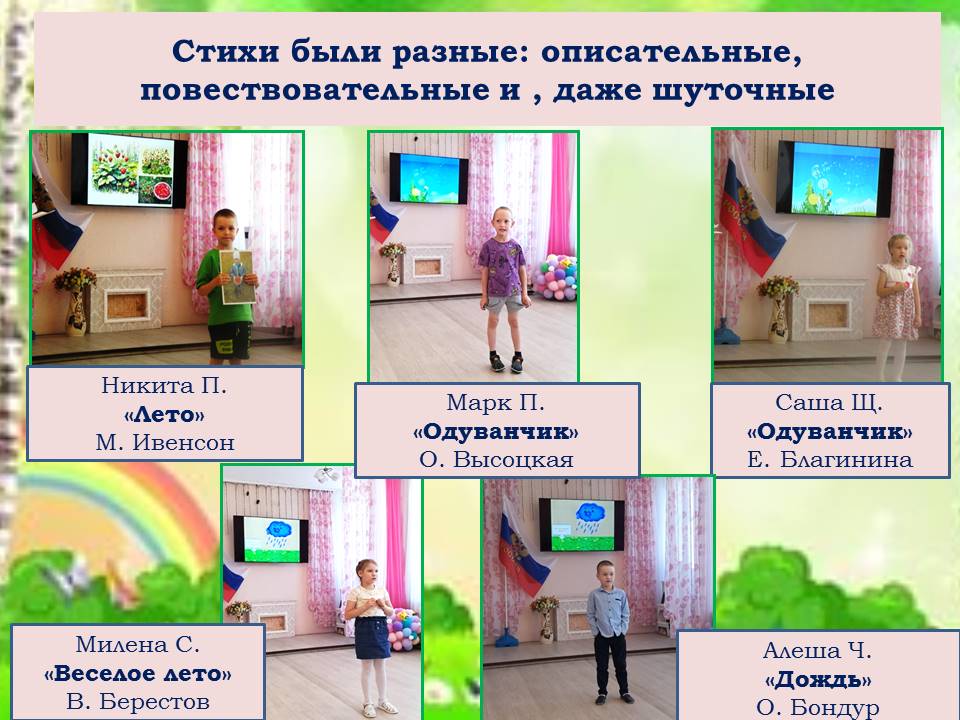 Стихи были разные: описательные, повествовательные и , даже шуточные

Никита П.
«Лето»
М. Ивенсон

Марк П.
«Одуванчик»
О. Высоцкая

Саша Щ.
«Одуванчик»
Е. Благинина

Милена С.
«Веселое лето»
В. Берестов

Алеша Ч.
«Дождь»
О. Бондур